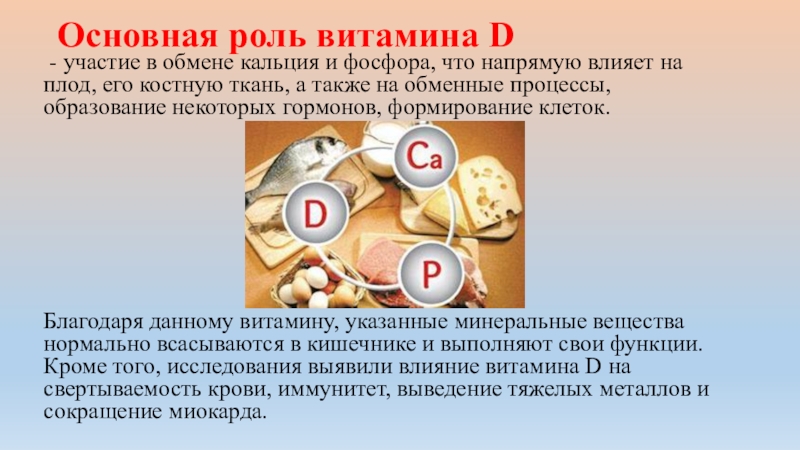 Основная роль витамина D

- участие в обмене кальция и фосфора, что напрямую влияет на плод, его костную ткань, а также на обменные процессы, образование некоторых гормонов, формирование клеток.

Ca

D

P

Благодаря данному витамину, указанные минеральные вещества нормально всасываются в кишечнике и выполняют свои функции. Кроме того, исследования выявили влияние витамина D на свертываемость крови, иммунитет, выведение тяжелых металлов и сокращение миокарда.